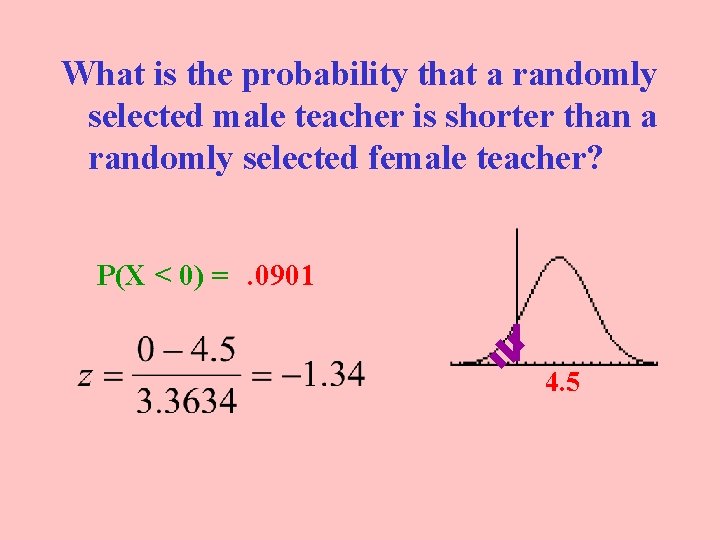 What is the probability that a randomly selected male teacher is shorter than a randomly selected female teacher?

P(X < 0) = .0901

$z = \frac{0 - 4.5}{3.3634} = -1.34$

4.5